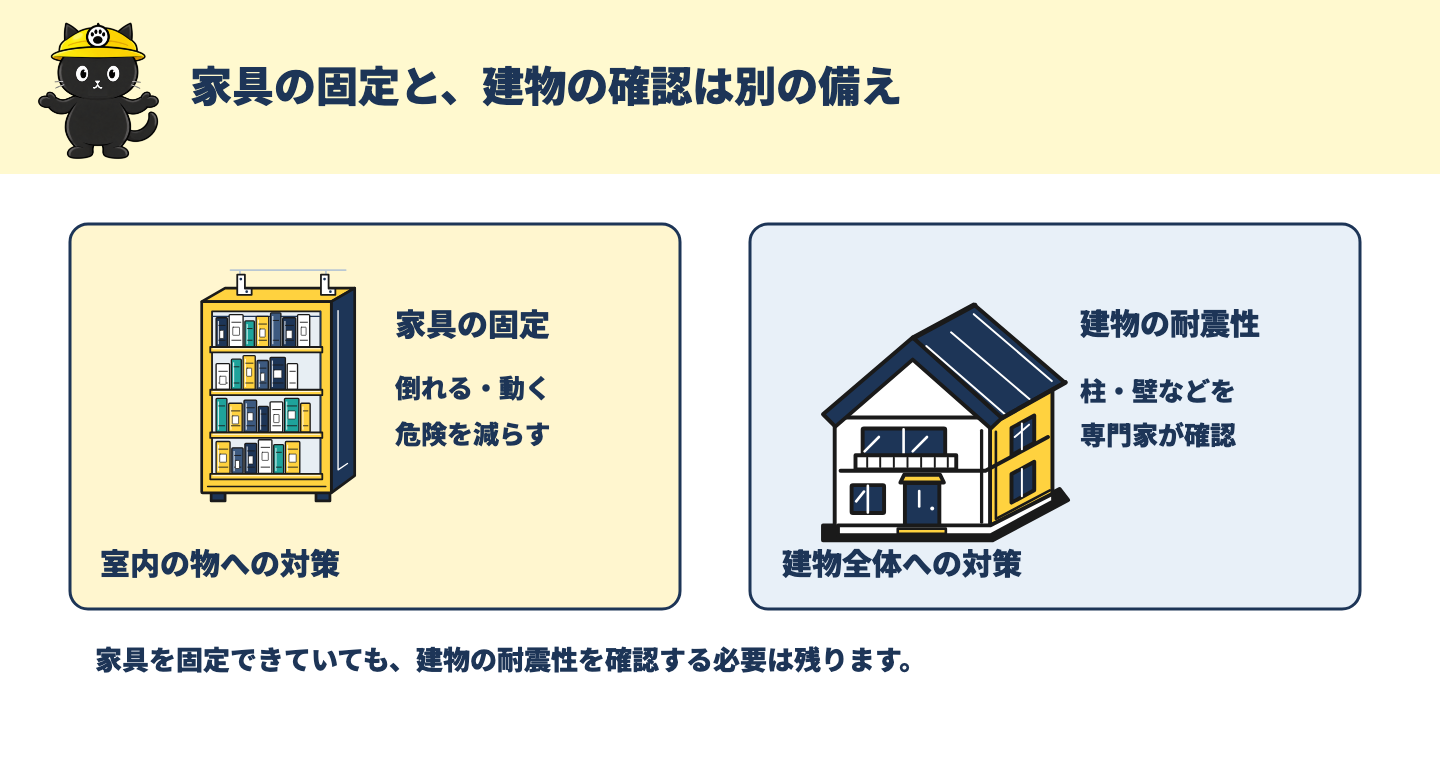 家具の固定と、建物の確認は別の備え

家具の固定

倒れる・動く
危険を減らす

室内の物への対策

建物の耐震性

柱・壁などを
専門家が確認

建物全体への対策

家具を固定できていても、建物の耐震性を確認する必要は残ります。